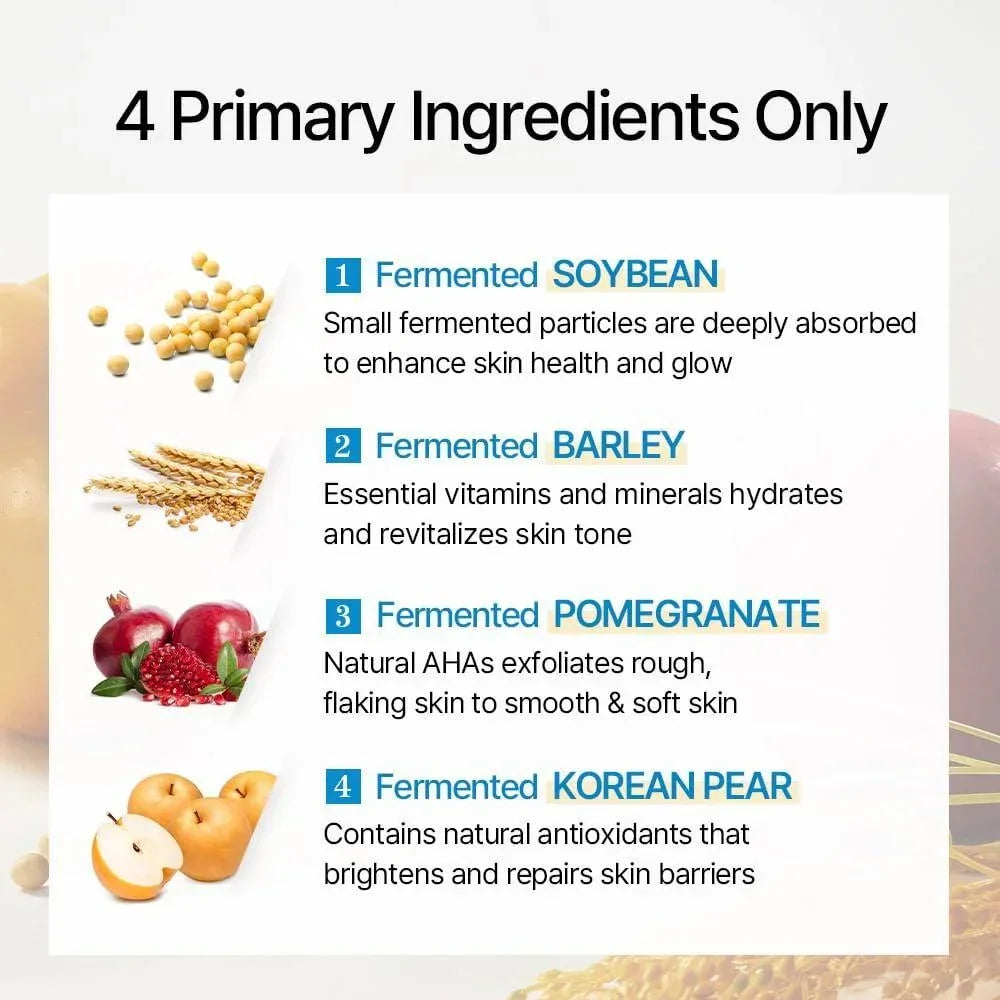 4 Primary Ingredients Only

1 Fermented SOYBEAN
Small fermented particles are deeply absorbed to enhance skin health and glow

2 Fermented BARLEY
Essential vitamins and minerals hydrates and revitalizes skin tone

3 Fermented POMEGRANATE
Natural AHAs exfoliates rough, flaking skin to smooth & soft skin

4 Fermented KOREAN PEAR
Contains natural antioxidants that brightens and repairs skin barriers